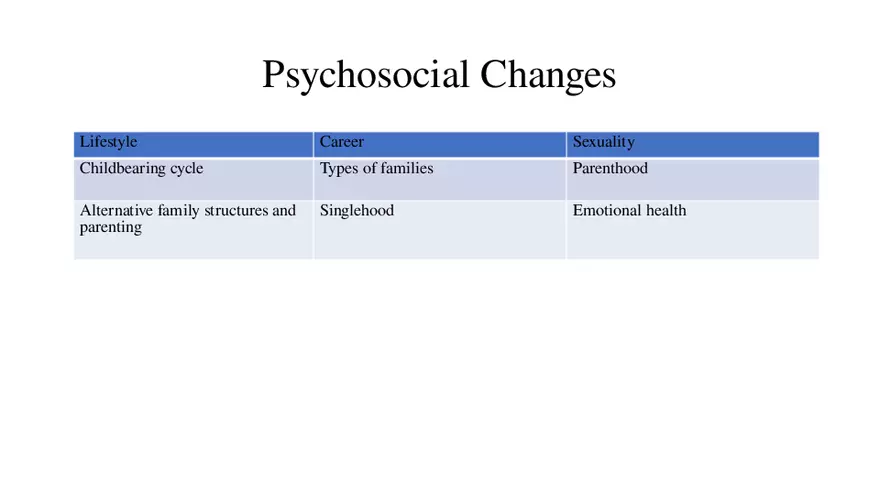 Psychosocial Changes

| Lifestyle | Career | Sexuality |
|---|---|---|
| Childbearing cycle | Types of families | Parenthood |
| Alternative family structures and parenting | Singlehood | Emotional health |